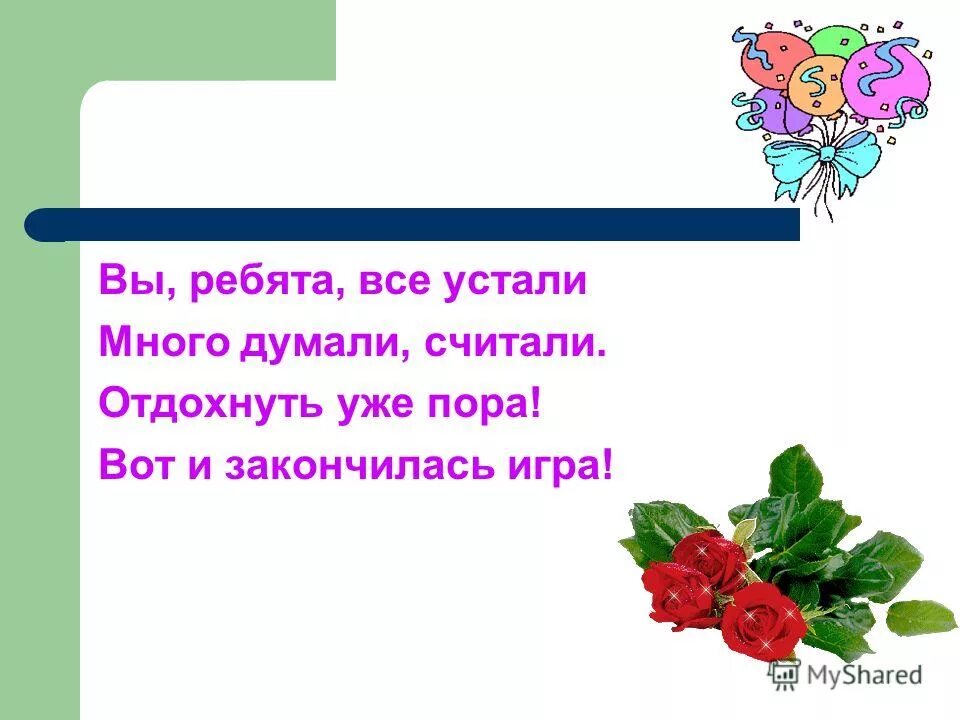 Вы, ребята, все устали
Много думали, считали.
Отдохнуть уже пора!
Вот и закончилась игра!

MyShared